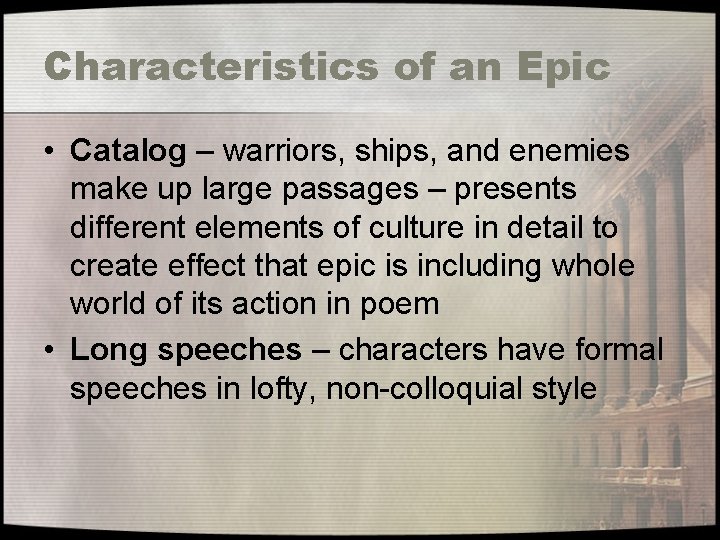 Characteristics of an Epic

• Catalog – warriors, ships, and enemies make up large passages – presents different elements of culture in detail to create effect that epic is including whole world of its action in poem

• Long speeches – characters have formal speeches in lofty, non-colloquial style